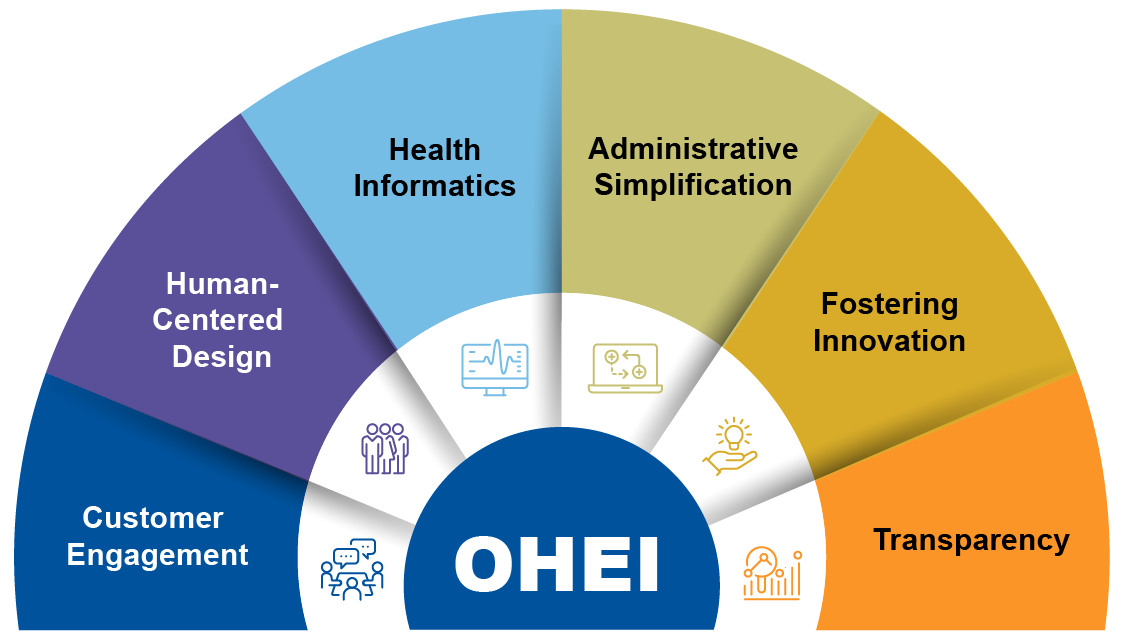 Customer Engagement

Human-Centered Design

Health Informatics

Administrative Simplification

Fostering Innovation

Transparency

OHEI